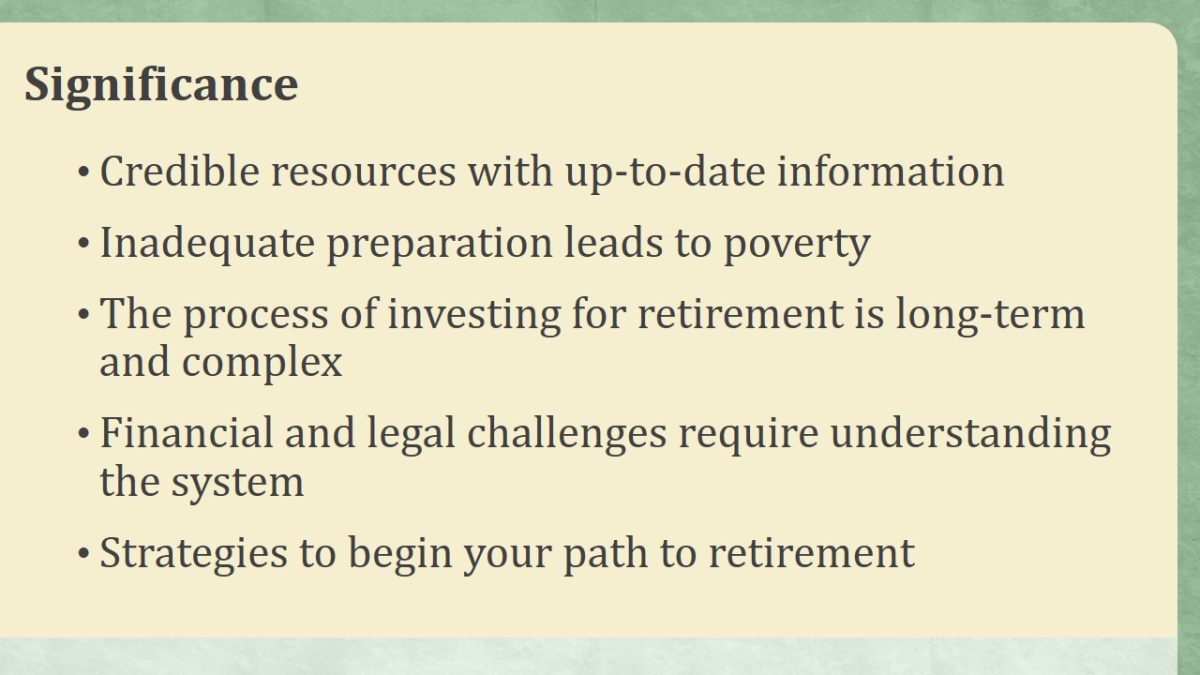 Significance

• Credible resources with up-to-date information

• Inadequate preparation leads to poverty

• The process of investing for retirement is long-term and complex

• Financial and legal challenges require understanding the system

• Strategies to begin your path to retirement